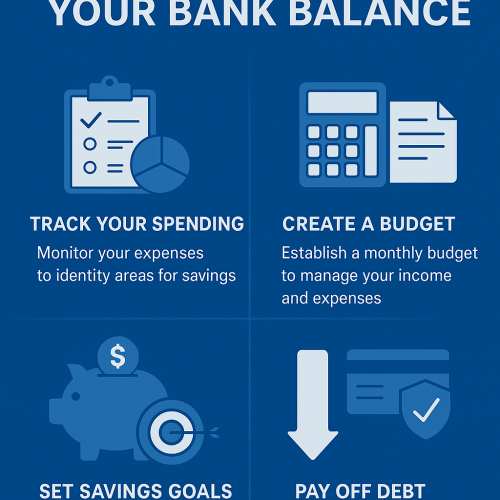 YOUR BANK BALANCE

TRACK YOUR SPENDING

Monitor your expenses to identity areas for savings

CREATE A BUDGET

Establish a monthly budget to manage your income and expenses

$

SET SAVINGS GOALS

PAY OFF DEBT